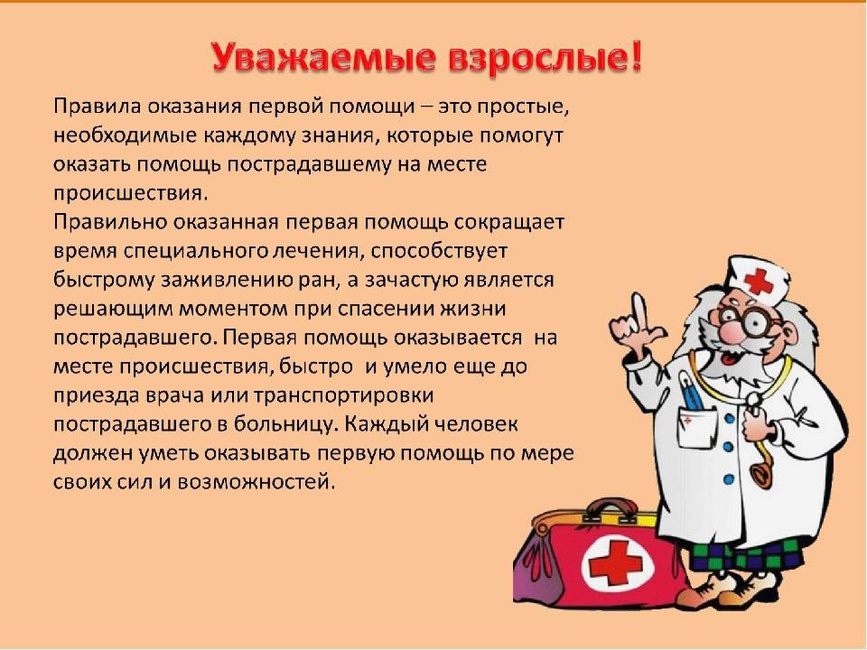 Уважаемые взрослые!

Правила оказания первой помощи – это простые, необходимые каждому знания, которые помогут оказать помощь пострадавшему на месте происшествия.
Правильно оказанная первая помощь сокращает время специального лечения, способствует быстрому заживлению ран, а зачастую является решающим моментом при спасении жизни пострадавшего. Первая помощь оказывается на месте происшествия, быстро и умело еще до приезда врача или транспортировки пострадавшего в больницу. Каждый человек должен уметь оказывать первую помощь по мере своих сил и возможностей.